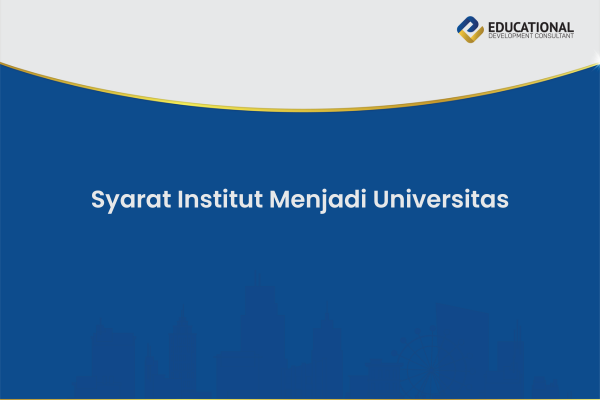 EDUCATIONAL
DEVELOPMENT CONSULTANT

Syarat Institut Menjadi Universitas